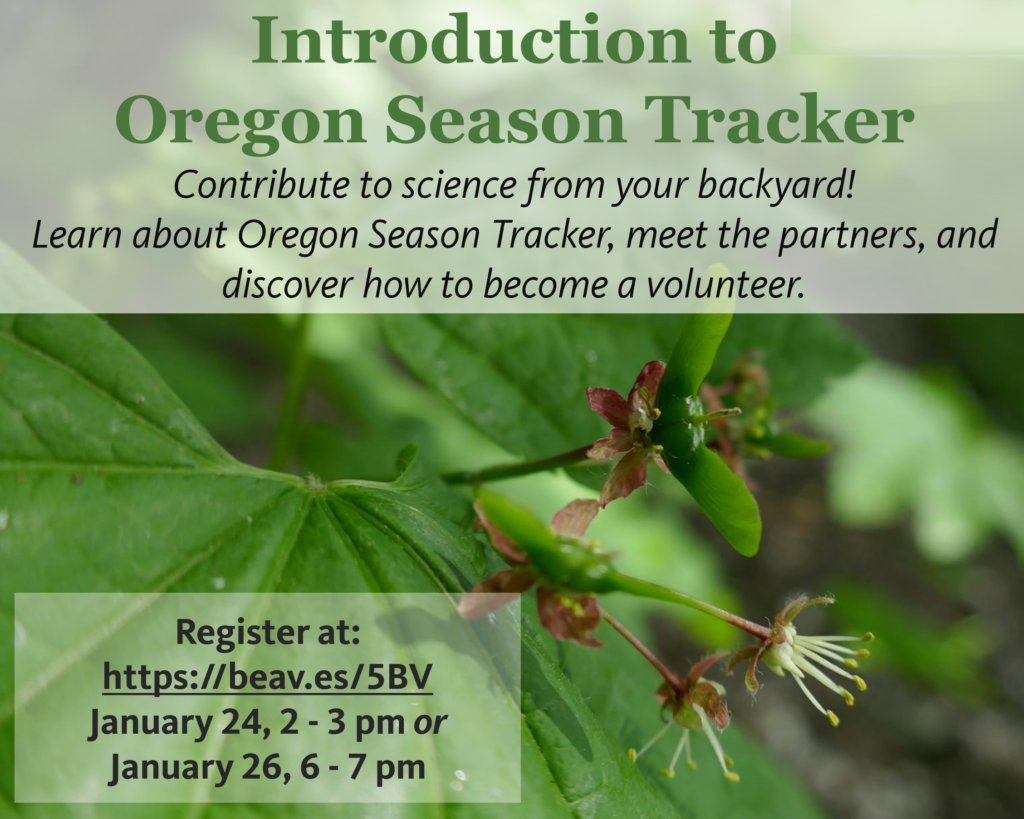 Introduction to
Oregon Season Tracker

Contribute to science from your backyard!
Learn about Oregon Season Tracker, meet the partners, and discover how to become a volunteer.

Register at:
https://beav.es/5BV
January 24, 2 - 3 pm or
January 26, 6 - 7 pm